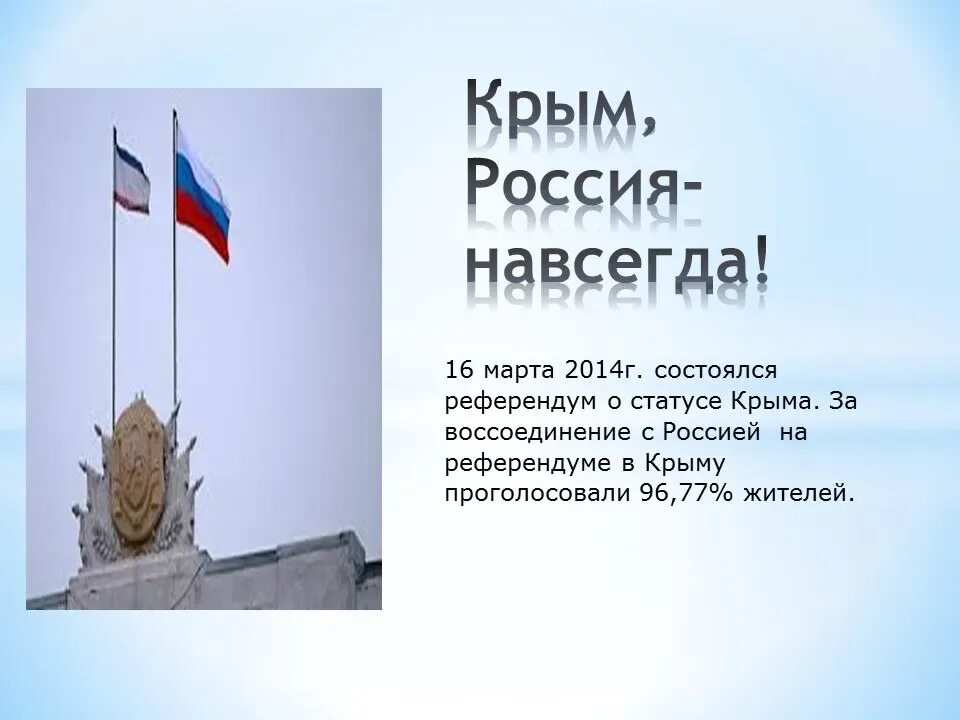 Крым, Россия-навсегда!

16 марта 2014г. состоялся референдум о статусе Крыма. За воссоединение с Россией на референдуме в Крыму проголосовали 96,77% жителей.